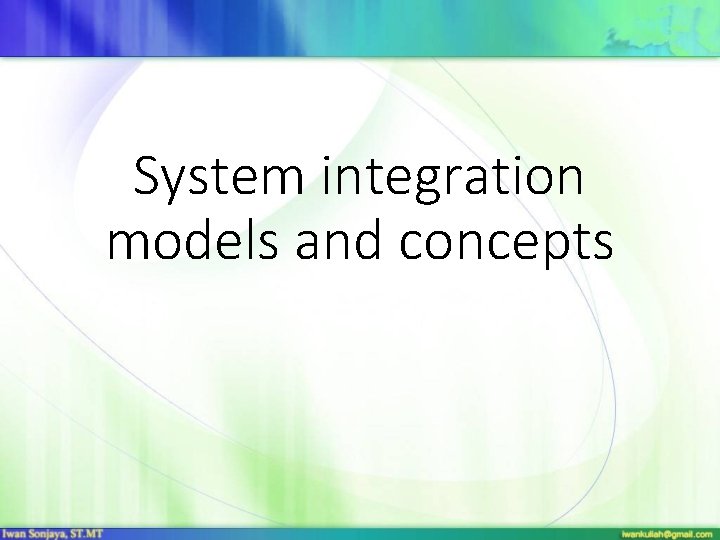 System integration models and concepts

Iwan Sonjaya, ST.MT

iwankuliah@gmail.com